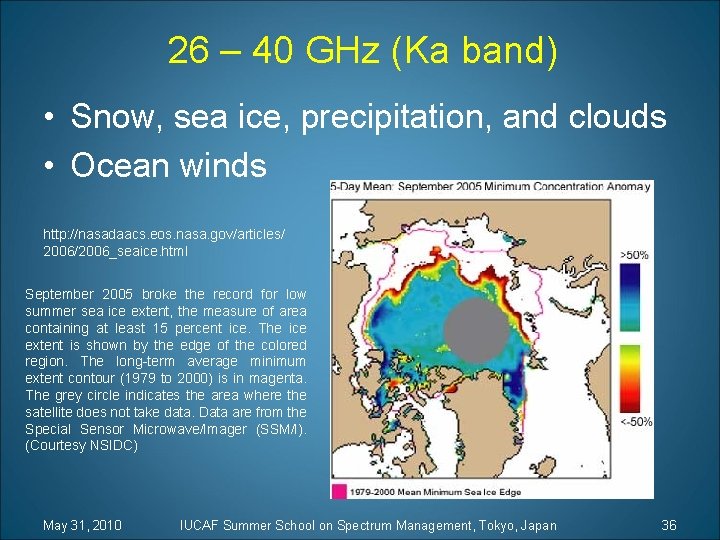 26 – 40 GHz (Ka band)

• Snow, sea ice, precipitation, and clouds
• Ocean winds

http://nasadaacs.eos.nasa.gov/articles/2006/2006_seaice.html

September 2005 broke the record for low summer sea ice extent, the measure of area containing at least 15 percent ice. The ice extent is shown by the edge of the colored region. The long-term average minimum extent contour (1979 to 2000) is in magenta. The grey circle indicates the area where the satellite does not take data. Data are from the Special Sensor Microwave/Imager (SSM/I). (Courtesy NSIDC)

5-Day Mean: September 2005 Minimum Concentration Anomaly

>50%

<-50%

1979-2000 Mean Minimum Sea Ice Edge

May 31, 2010 IUCAF Summer School on Spectrum Management, Tokyo, Japan 36